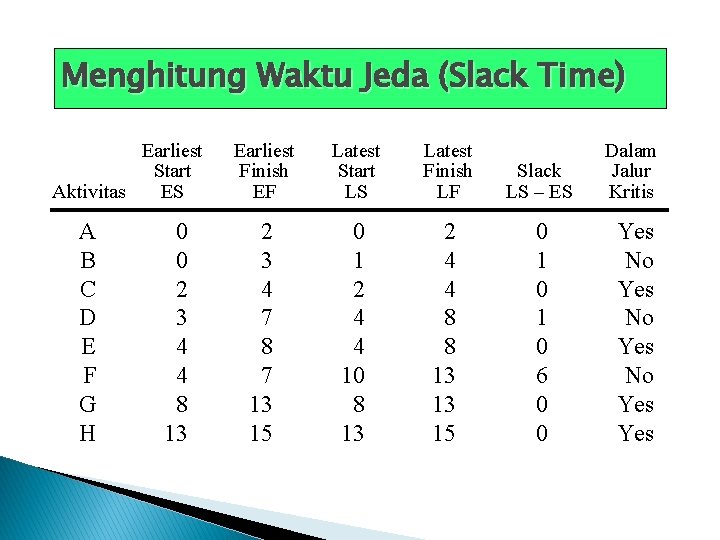 Menghitung Waktu Jeda (Slack Time)

| Aktivitas | Earliest Start ES | Earliest Finish EF | Latest Start LS | Latest Finish LF | Slack LS – ES | Dalam Jalur Kritis |
|---|---|---|---|---|---|---|
| A | 0 | 2 | 0 | 2 | 0 | Yes |
| B | 0 | 3 | 1 | 4 | 1 | No |
| C | 2 | 4 | 2 | 4 | 0 | Yes |
| D | 3 | 7 | 4 | 8 | 1 | No |
| E | 4 | 8 | 4 | 8 | 0 | Yes |
| F | 4 | 7 | 10 | 13 | 6 | No |
| G | 8 | 13 | 8 | 13 | 0 | Yes |
| H | 13 | 15 | 13 | 15 | 0 | Yes |